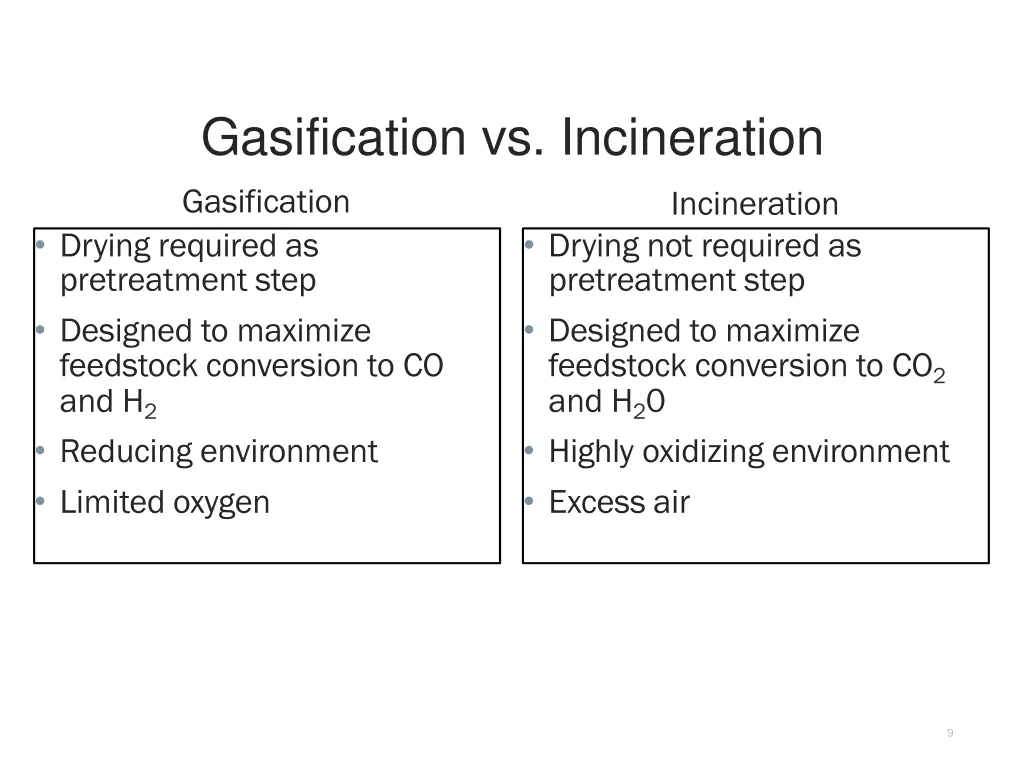 Gasification vs. Incineration

Gasification

• Drying required as pretreatment step
• Designed to maximize feedstock conversion to CO and $H_2$
• Reducing environment
• Limited oxygen

Incineration

• Drying not required as pretreatment step
• Designed to maximize feedstock conversion to $CO_2$ and $H_20$
• Highly oxidizing environment
• Excess air

9